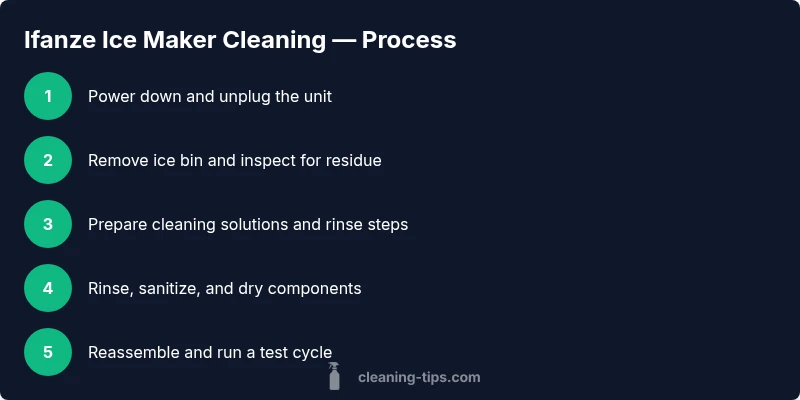 Ifanze Ice Maker Cleaning — Process

1 Power down and unplug the unit

2 Remove ice bin and inspect for residue

3 Prepare cleaning solutions and rinse steps

4 Rinse, sanitize, and dry components

5 Reassemble and run a test cycle

cleaning-tips.com